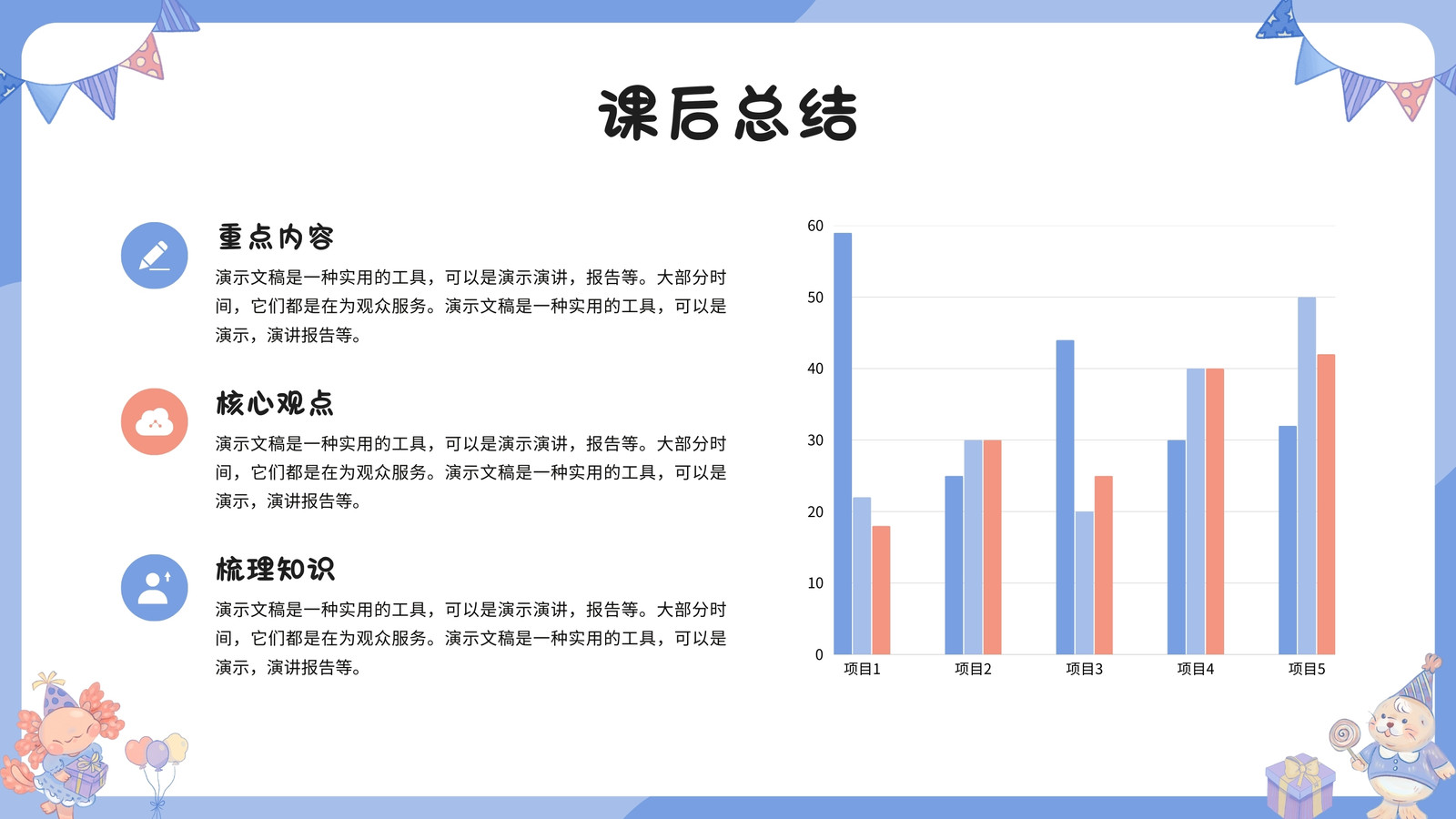 课后总结

重点内容

演示文稿是一种实用的工具，可以是演示演讲，报告等。大部分时间，它们都是在为观众服务。演示文稿是一种实用的工具，可以是演示，演讲报告等。

核心观点

演示文稿是一种实用的工具，可以是演示演讲，报告等。大部分时间，它们都是在为观众服务。演示文稿是一种实用的工具，可以是演示，演讲报告等。

梳理知识

演示文稿是一种实用的工具，可以是演示演讲，报告等。大部分时间，它们都是在为观众服务。演示文稿是一种实用的工具，可以是演示，演讲报告等。

60
50
40
30
20
10
0
项目1
项目2
项目3
项目4
项目5